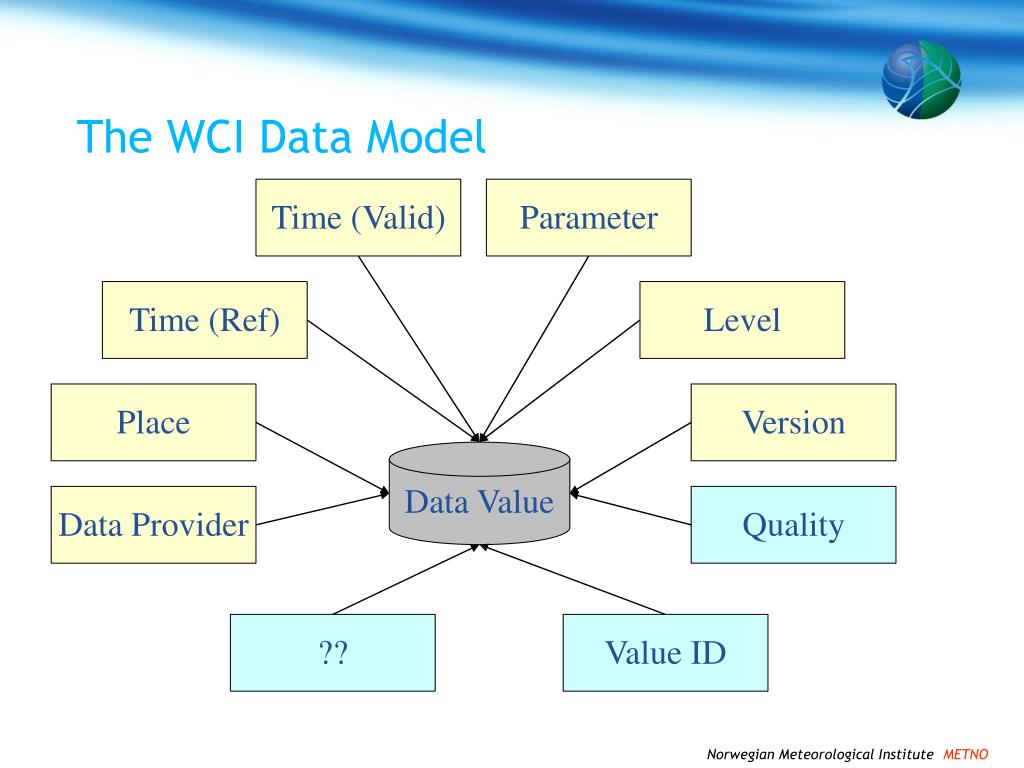 The WCI Data Model

Time (Valid)

Parameter

Time (Ref)

Level

Place

Version

Data Value

Data Provider

Quality

??

Value ID

Norwegian Meteorological Institute METNO